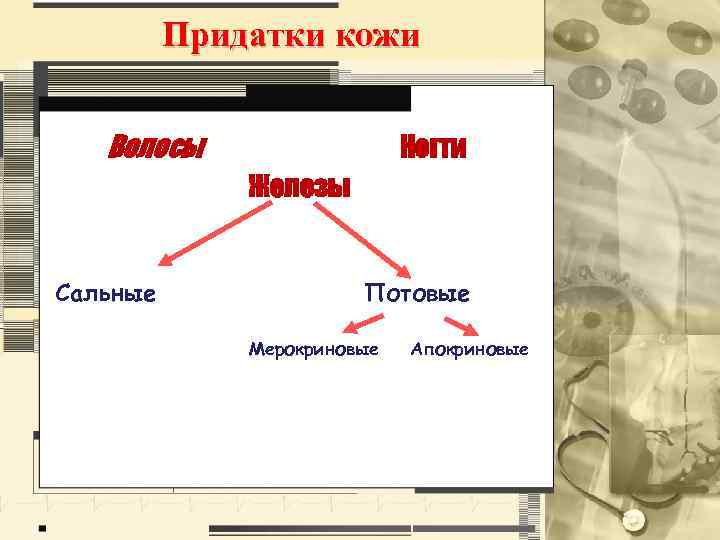 Придатки кожи

Волосы

Ногти

Железы

Сальные

Потовые

Мерокриновые

Апокриновые